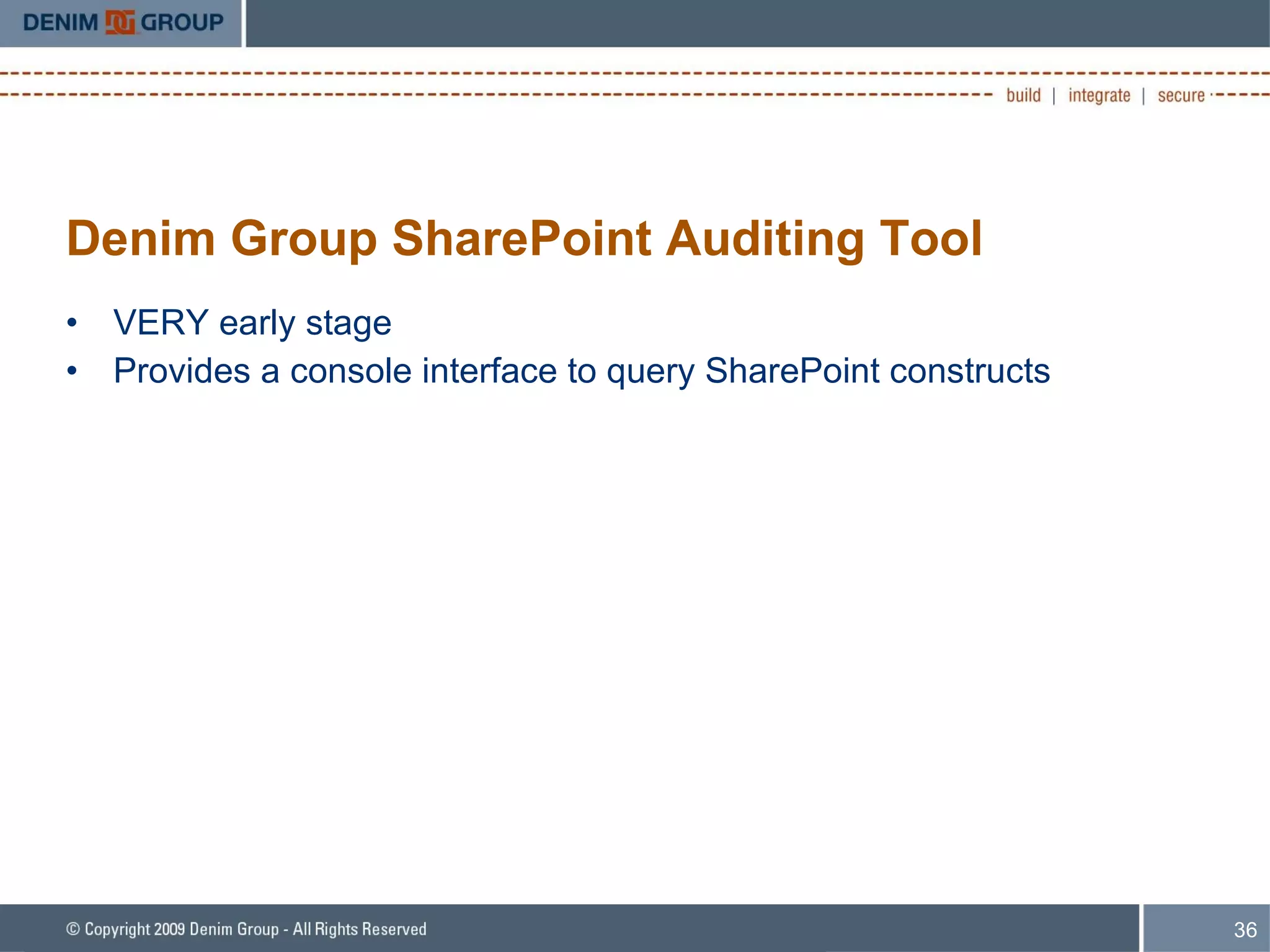 DENIM GROUP

build | integrate | secure

Denim Group SharePoint Auditing Tool

• VERY early stage
• Provides a console interface to query SharePoint constructs

© Copyright 2009 Denim Group - All Rights Reserved

36